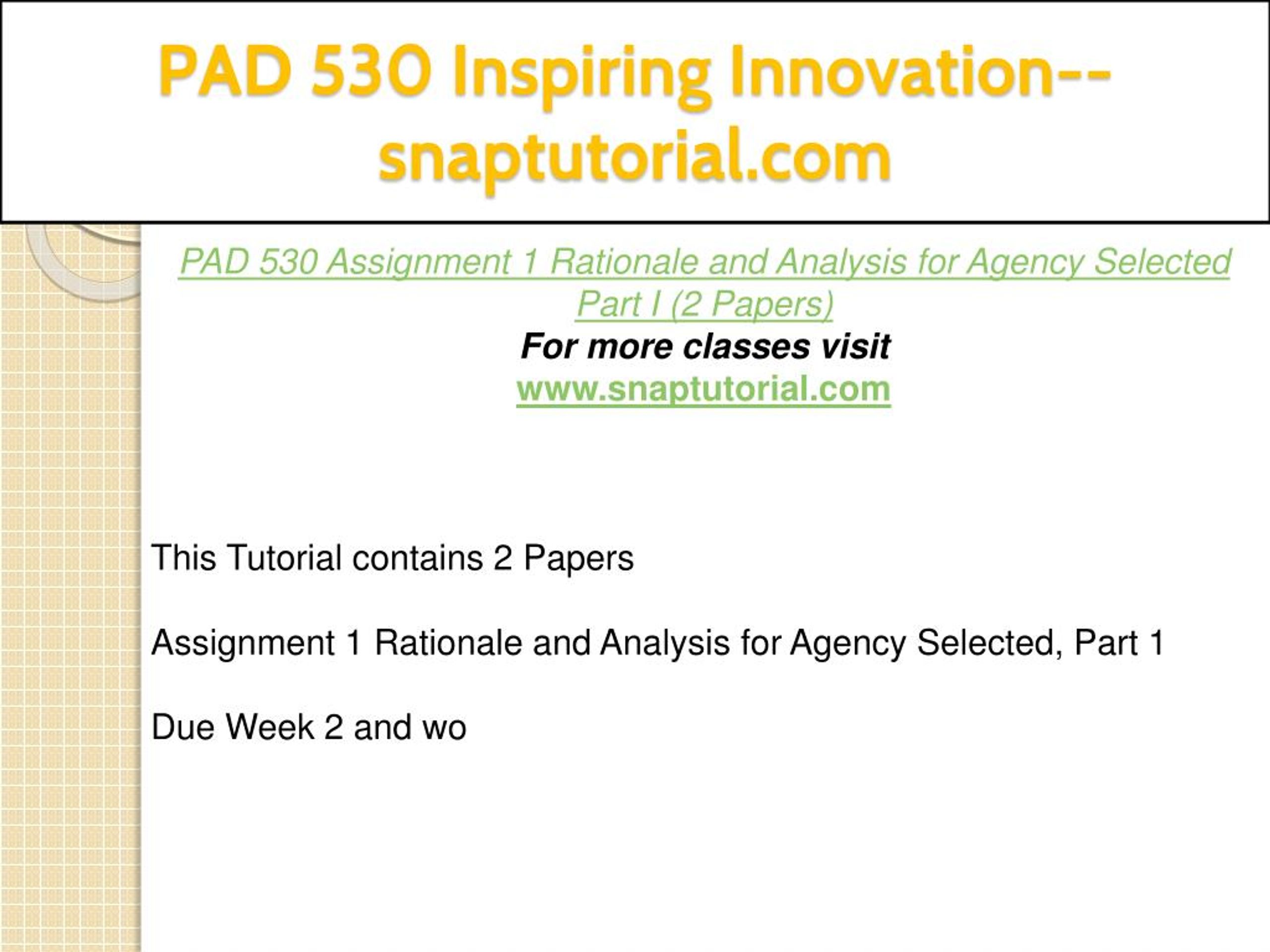 PAD 530 Inspiring Innovation--snaptutorial.com

PAD 530 Assignment 1 Rationale and Analysis for Agency Selected Part I (2 Papers)
For more classes visit
www.snaptutorial.com

This Tutorial contains 2 Papers

Assignment 1 Rationale and Analysis for Agency Selected, Part 1

Due Week 2 and wo